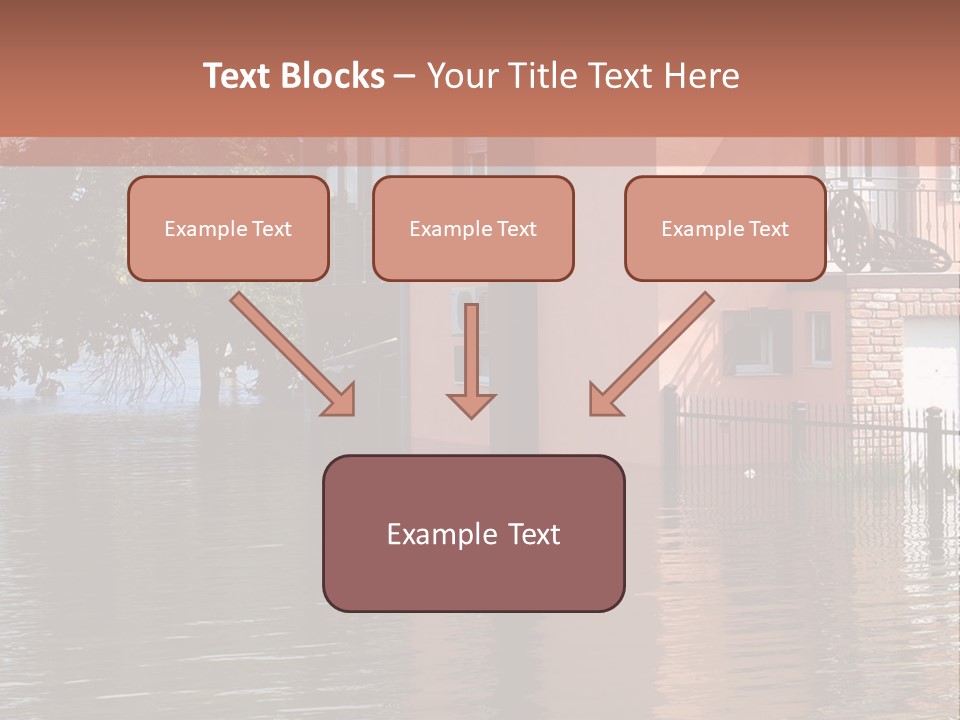 Text Blocks – Your Title Text Here

Example Text

Example Text

Example Text

Example Text